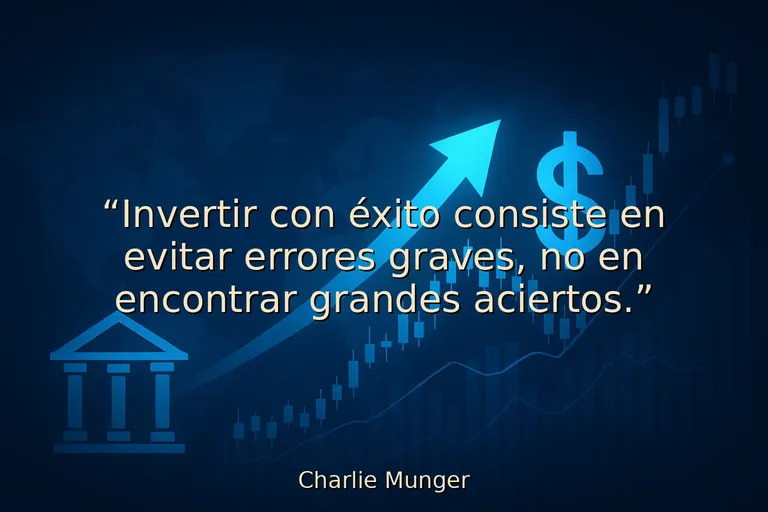 “Invertir con éxito consiste en evitar errores graves, no en encontrar grandes aciertos.”

Charlie Munger